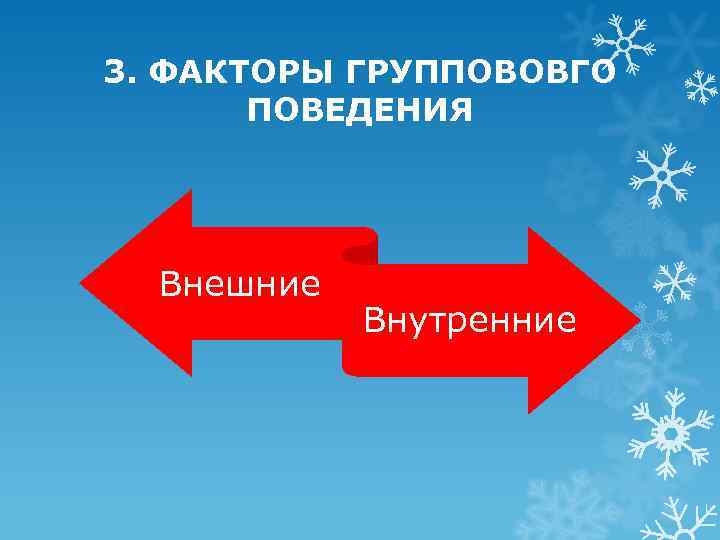 3. ФАКТОРЫ ГРУППОВОВГО ПОВЕДЕНИЯ

Внешние

Внутренние